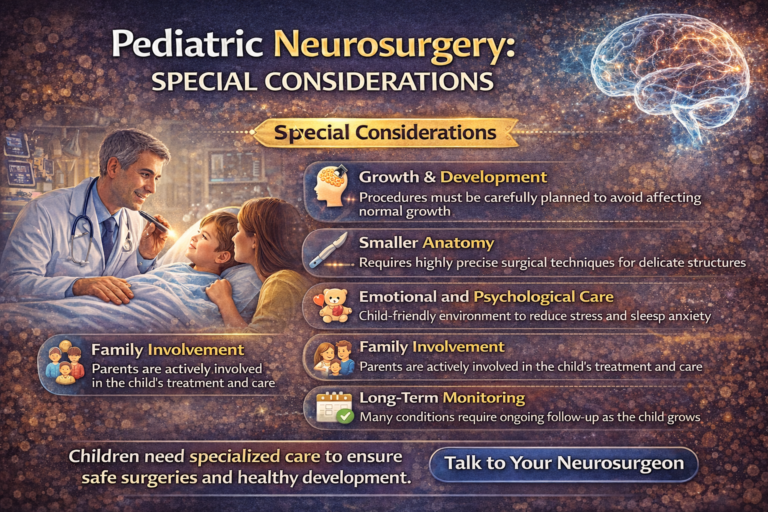 Pediatric Neurosurgery:
SPECIAL CONSIDERATIONS

Special Considerations

Growth & Development
Procedures must be carefully planned to avoid affecting normal growth

Smaller Anatomy
Requires highly precise surgical techniques for delicate structures

Emotional and Psychological Care
Child-friendly environment to reduce stress and sleesp anxiety

Family Involvement
Parents are actively involved in the child's treatment and care

Long-Term Monitoring
Many conditions require ongoing follow-up as the child grows

Family Involvement
Parents are actively involved in the child's treatment and care

Children need specialized care to ensure safe surgeries and healthy development.

Talk to Your Neurosurgeon